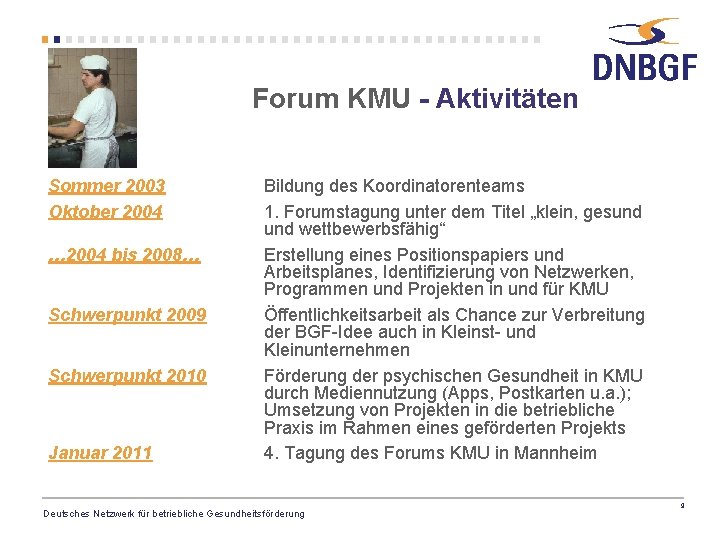 DNBGF

Forum KMU - Aktivitäten

| | |
|---|---|
| Sommer 2003 | Bildung des Koordinatorenteams |
| Oktober 2004 | 1. Forumstagung unter dem Titel „klein, gesund und wettbewerbsfähig“ |
| …2004 bis 2008… | Erstellung eines Positionspapiers und Arbeitsplanes, Identifizierung von Netzwerken, Programmen und Projekten in und für KMU |
| Schwerpunkt 2009 | Öffentlichkeitsarbeit als Chance zur Verbreitung der BGF-Idee auch in Kleinst- und Kleinunternehmen |
| Schwerpunkt 2010 | Förderung der psychischen Gesundheit in KMU durch Mediennutzung (Apps, Postkarten u.a.); Umsetzung von Projekten in die betriebliche Praxis im Rahmen eines geförderten Projekts |
| Januar 2011 | 4. Tagung des Forums KMU in Mannheim |

Deutsches Netzwerk für betriebliche Gesundheitsförderung

9